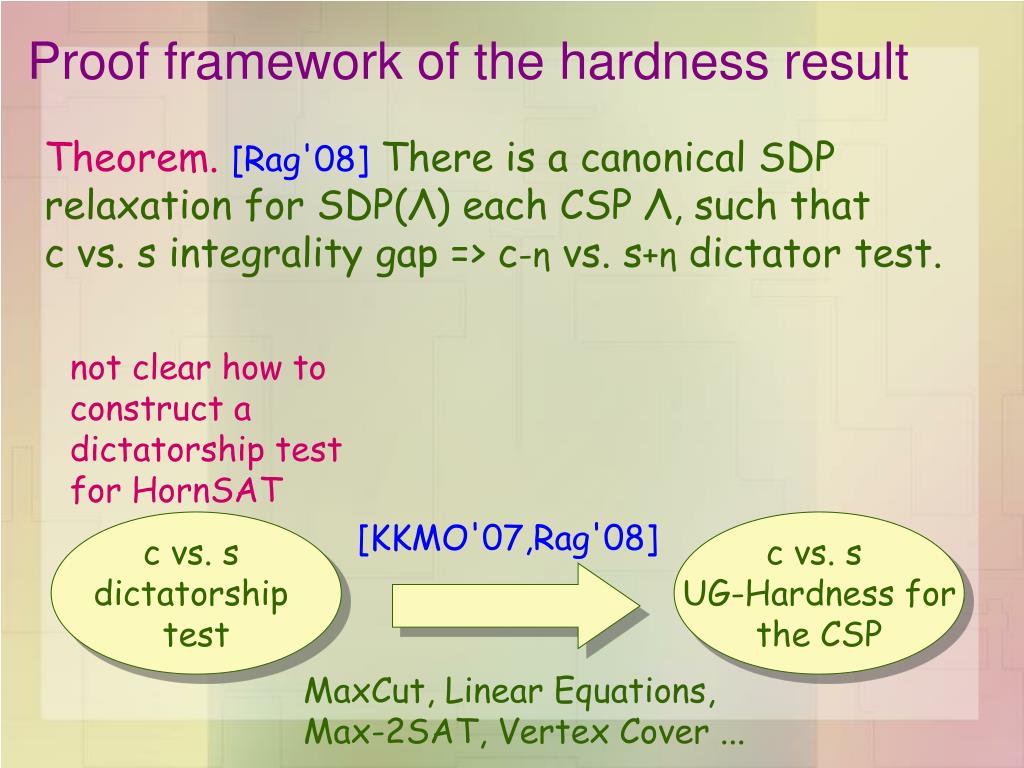 Proof framework of the hardness result

Theorem. [Rag'08] There is a canonical SDP relaxation for SDP(Λ) each CSP Λ, such that c vs. s integrality gap => c-η vs. s+η dictator test.

not clear how to construct a dictatorship test for HornSAT

c vs. s dictatorship test

[KKMO'07,Rag'08]

c vs. s UG-Hardness for the CSP

MaxCut, Linear Equations, Max-2SAT, Vertex Cover ...